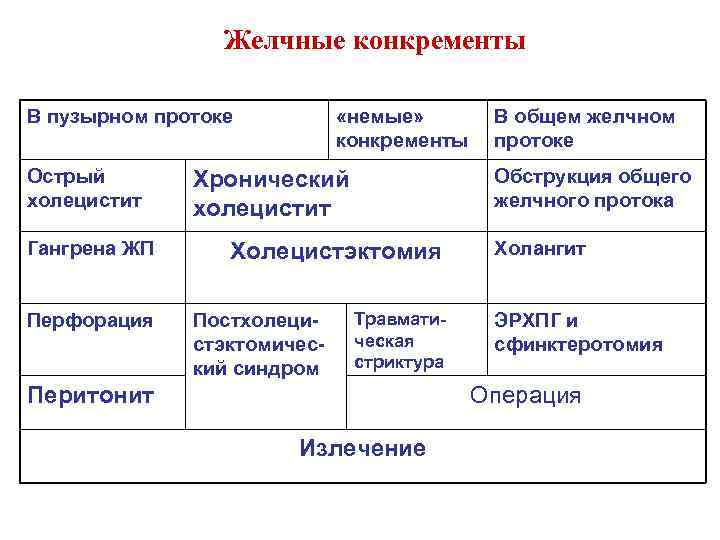 Желчные конкременты

| В пузырном протоке | | «немые» конкременты | В общем желчном протоке |
|---|---|---|---|
| Острый холецистит | Хронический холецистит | | Обструкция общего желчного протока |
| Гангрена ЖП | Холецистэктомия | | Холангит |
| Перфорация | Постхолецистэктомический синдром | Травматическая стриктура | ЭРХПГ и сфинктеротомия |
| Перитонит | | Операция | |
| Излечение | | | |